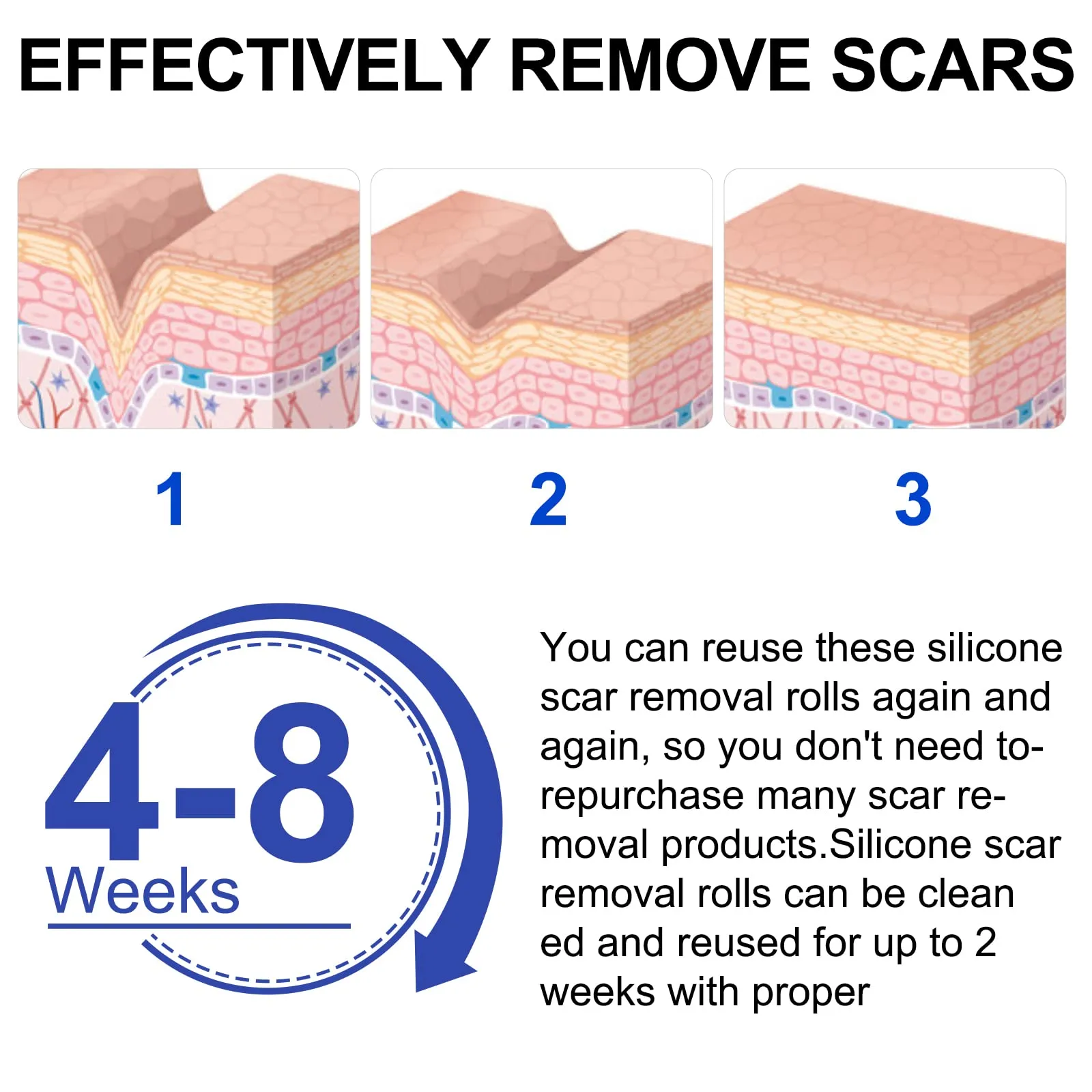 EFFECTIVELY REMOVE SCARS

1

2

3

4-8
Weeks

You can reuse these silicone scar removal rolls again and again, so you don't need to-repurchase many scar removal products.Silicone scar removal rolls can be clean ed and reused for up to 2 weeks with proper